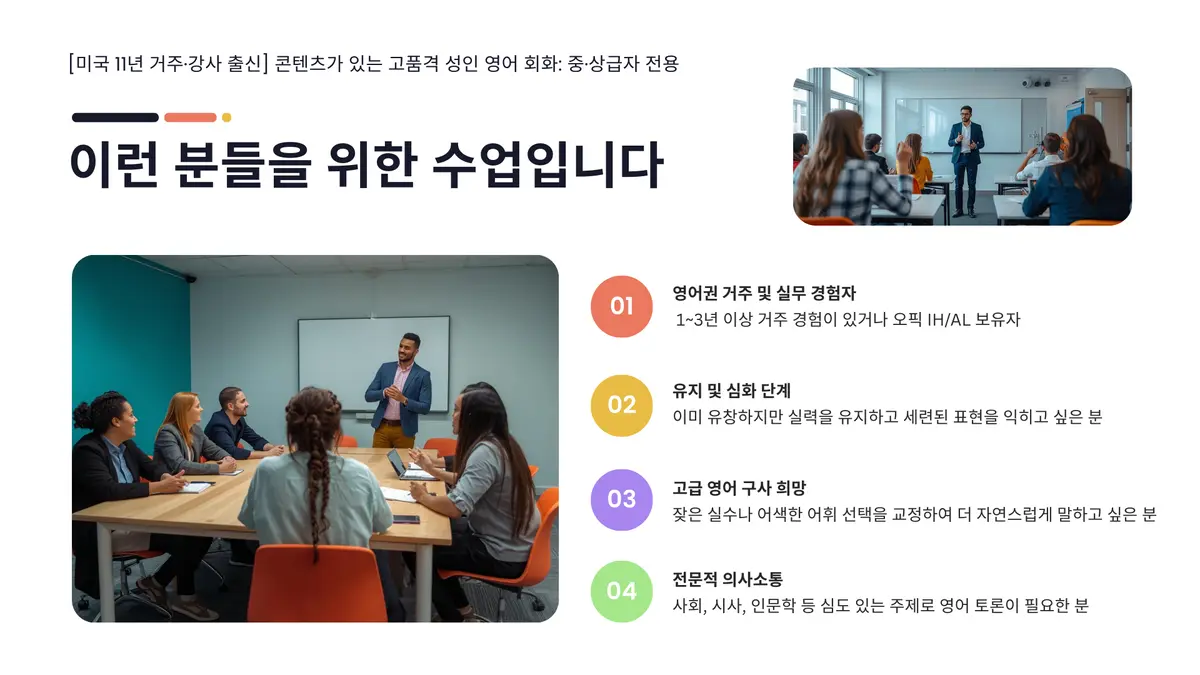 [미국 11년 거주·강사 출신] 콘텐츠가 있는 고품격 성인 영어 회화: 중·상급자 전용

이런 분들을 위한 수업입니다

01
영어권 거주 및 실무 경험자
1~3년 이상 거주 경험이 있거나 오픽 IH/AL 보유자

02
유지 및 심화 단계
이미 유창하지만 실력을 유지하고 세련된 표현을 익히고 싶은 분

03
고급 영어 구사 희망
잦은 실수나 어색한 어휘 선택을 교정하여 더 자연스럽게 말하고 싶은 분

04
전문적 의사소통
사회, 시사, 인문학 등 심도 있는 주제로 영어 토론이 필요한 분